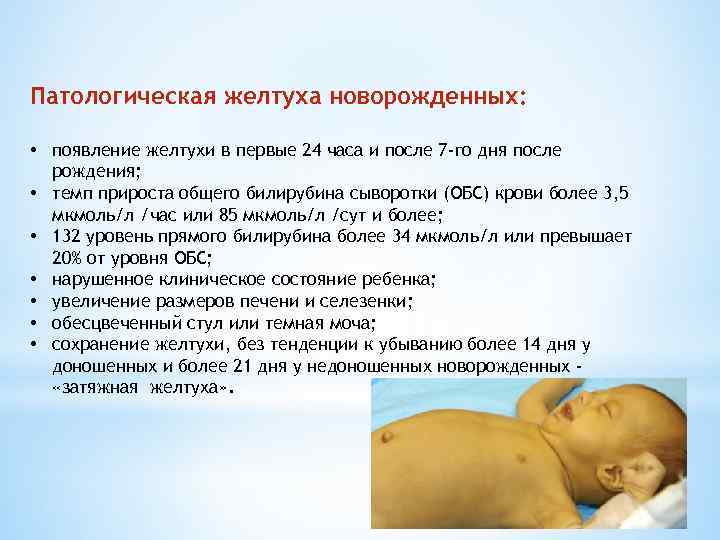 Патологическая желтуха новорожденных:

• появление желтухи в первые 24 часа и после 7-го дня после рождения;
• темп прироста общего билирубина сыворотки (ОБС) крови более 3,5 мкмоль/л /час или 85 мкмоль/л /сут и более;
• 132 уровень прямого билирубина более 34 мкмоль/л или превышает 20% от уровня ОБС;
• нарушенное клиническое состояние ребенка;
• увеличение размеров печени и селезенки;
• обесцвеченный стул или темная моча;
• сохранение желтухи, без тенденции к убыванию более 14 дня у доношенных и более 21 дня у недоношенных новорожденных - «затяжная желтуха».